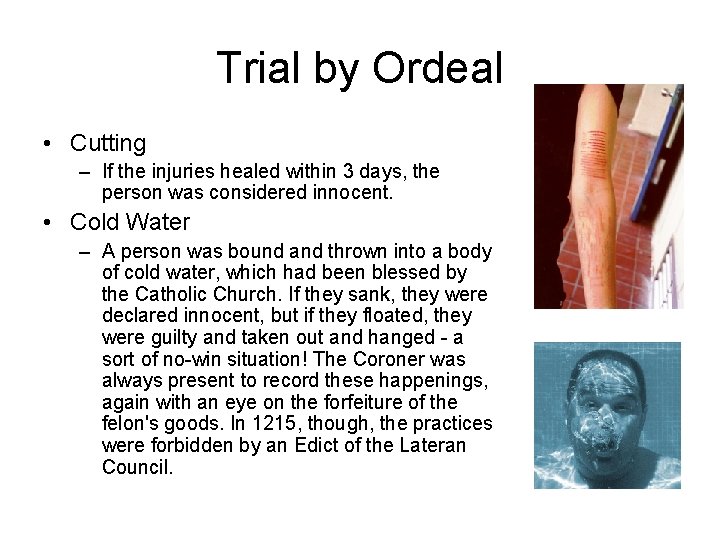 Trial by Ordeal

• Cutting
– If the injuries healed within 3 days, the person was considered innocent.

• Cold Water
– A person was bound and thrown into a body of cold water, which had been blessed by the Catholic Church. If they sank, they were declared innocent, but if they floated, they were guilty and taken out and hanged - a sort of no-win situation! The Coroner was always present to record these happenings, again with an eye on the forfeiture of the felon's goods. In 1215, though, the practices were forbidden by an Edict of the Lateran Council.